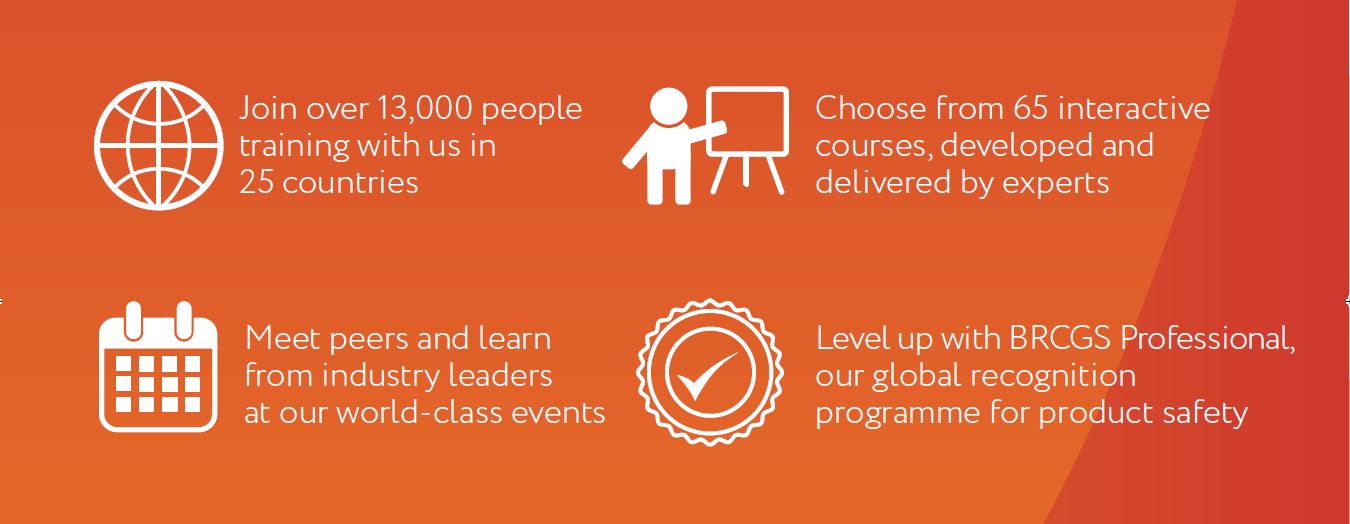 Join over 13,000 people training with us in 25 countries

Choose from 65 interactive courses, developed and delivered by experts

Meet peers and learn from industry leaders at our world-class events

Level up with BRCGS Professional, our global recognition programme for product safety